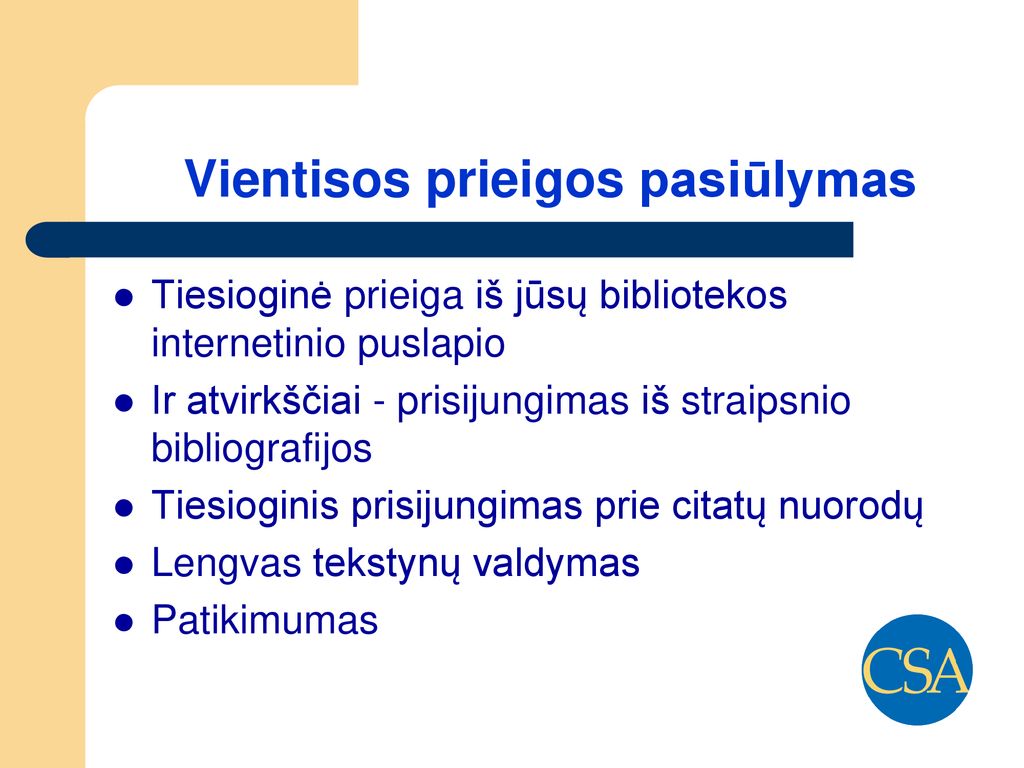 Vientisos prieigos pasiūlymas

- Tiesioginė prieiga iš jūsų bibliotekos internetinio puslapio
- Ir atvirkščiai - prisijungimas iš straipsnio bibliografijos
- Tiesioginis prisijungimas prie citatų nuorodų
- Lengvas tekstynų valdymas
- Patikimumas

CSA